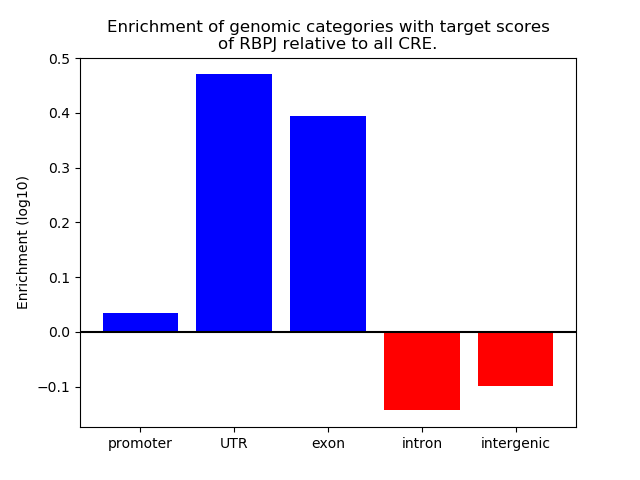 Enrichment of genomic categories with target scores of RBPJ relative to all CRE.

Enrichment (log10)

0.5
0.4
0.3
0.2
0.1
0.0
−0.1

promoter
UTR
exon
intron
intergenic